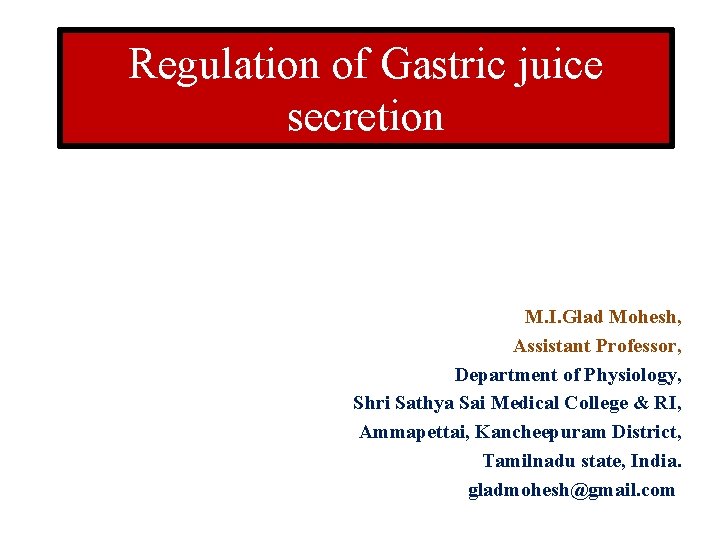 Regulation of Gastric juice secretion

M.I.Glad Mohesh,
Assistant Professor,
Department of Physiology,
Shri Sathya Sai Medical College & RI,
Ammapettai, Kancheepuram District,
Tamilnadu state, India.
gladmohesh@gmail.com